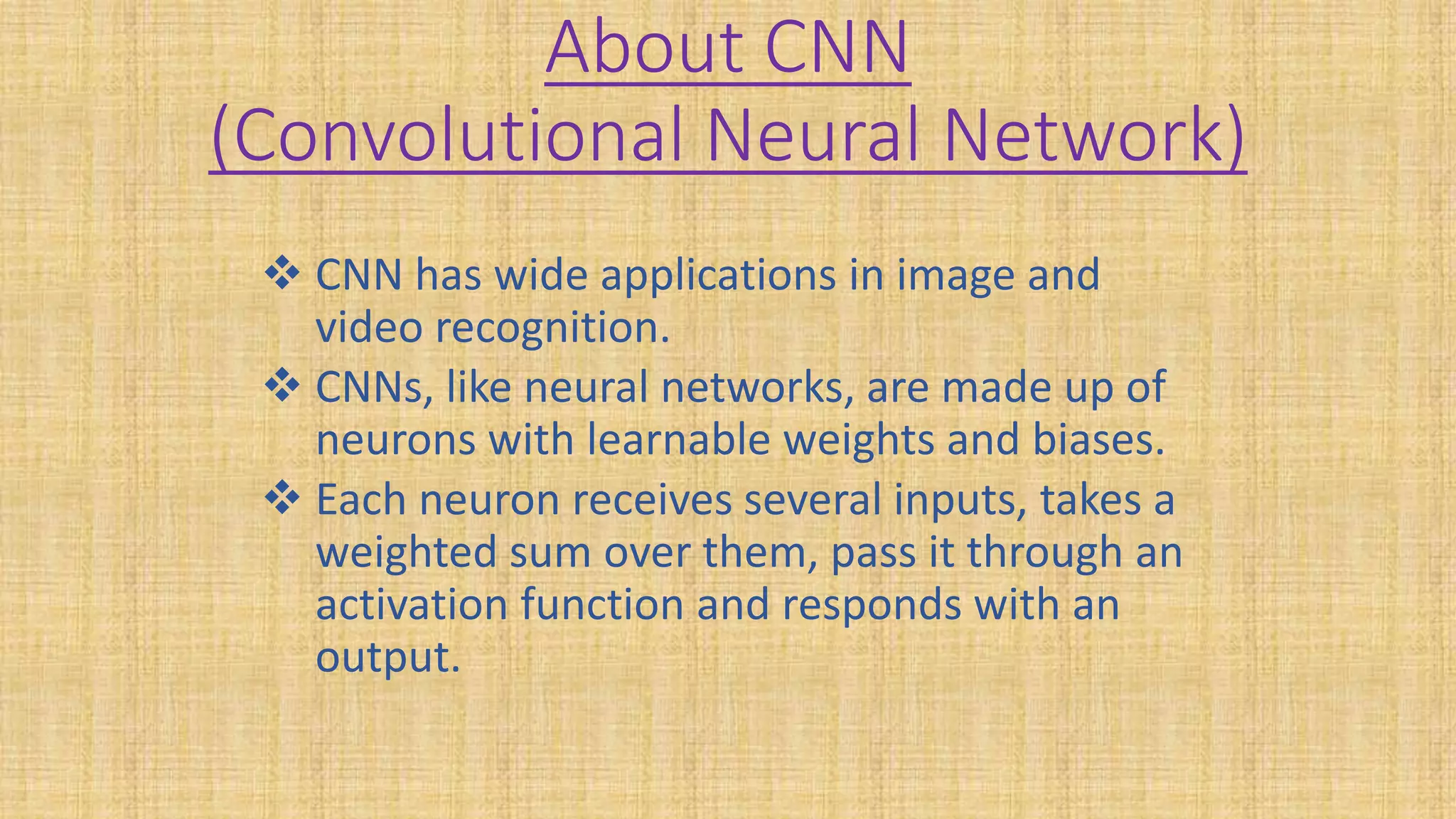 About CNN
(Convolutional Neural Network)

❖ CNN has wide applications in image and video recognition.
❖ CNNs, like neural networks, are made up of neurons with learnable weights and biases.
❖ Each neuron receives several inputs, takes a weighted sum over them, pass it through an activation function and responds with an output.